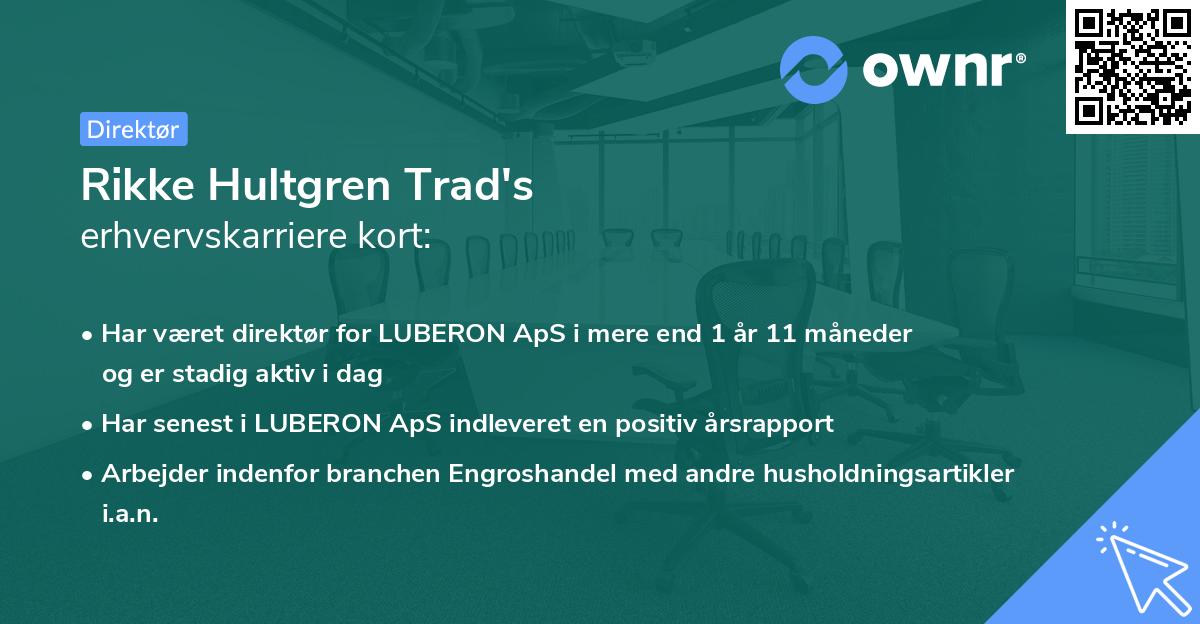 ownr®

Direktør

Rikke Hultgren Trad's
erhvervskarriere kort:

• Har været direktør for LUBERON ApS i mere end 1 år 11 måneder og er stadig aktiv i dag
• Har senest i LUBERON ApS indleveret en positiv årsrapport
• Arbejder indenfor branchen Engroshandel med andre husholdningsartikler i.a.n.